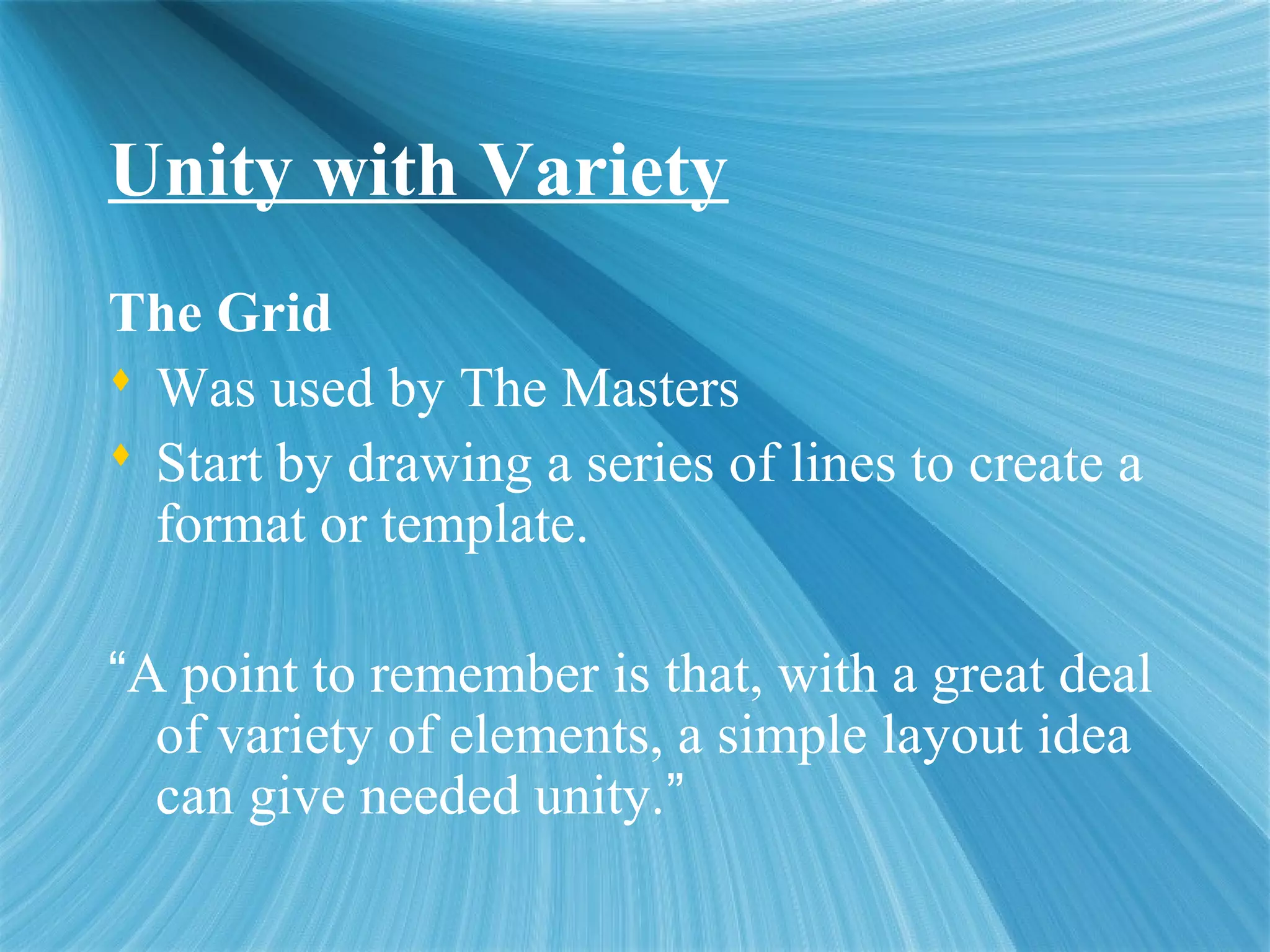 Unity with Variety

The Grid

♦ Was used by The Masters
♦ Start by drawing a series of lines to create a format or template.

“A point to remember is that, with a great deal of variety of elements, a simple layout idea can give needed unity.”